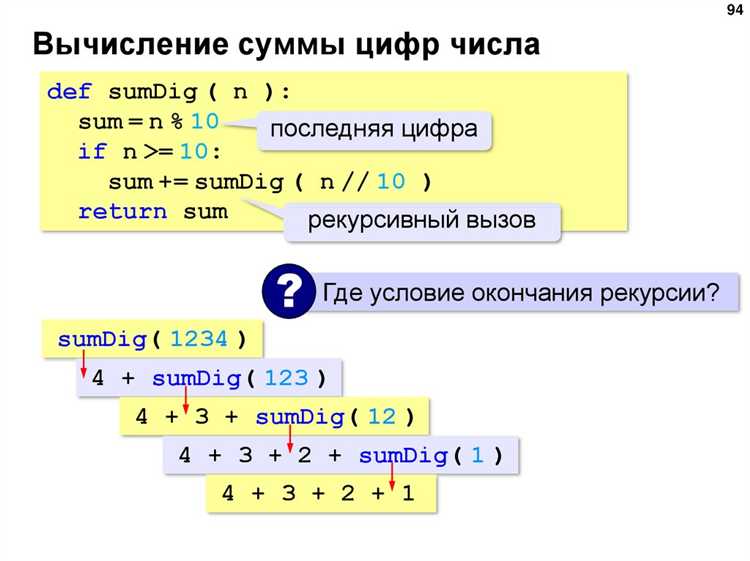 94

Вычисление суммы цифр числа

def sumDig ( n ):
  sum = n % 10
  if n >= 10:
    sum += sumDig ( n // 10 )
  return sum

последняя цифра

рекурсивный вызов

?

Где условие окончания рекурсии?

sumDig( 1234 )
4 + sumDig( 123 )
4 + 3 + sumDig( 12 )
4 + 3 + 2 + sumDig( 1 )
4 + 3 + 2 + 1